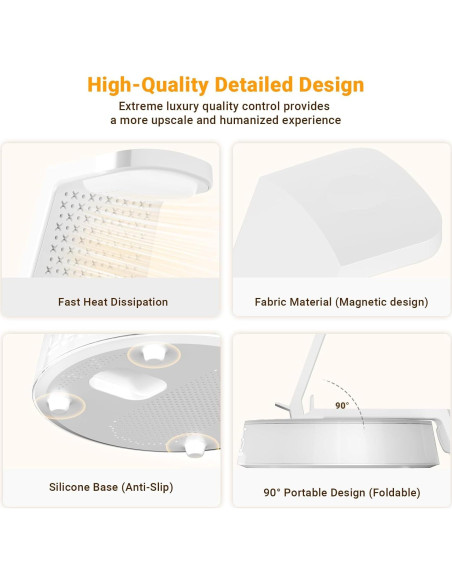 High-Quality Detailed Design

Extreme luxury quality control provides a more upscale and humanized experience

Fast Heat Dissipation

Fabric Material (Magnetic design)

Silicone Base (Anti-Slip)

90°

90° Portable Design (Foldable)